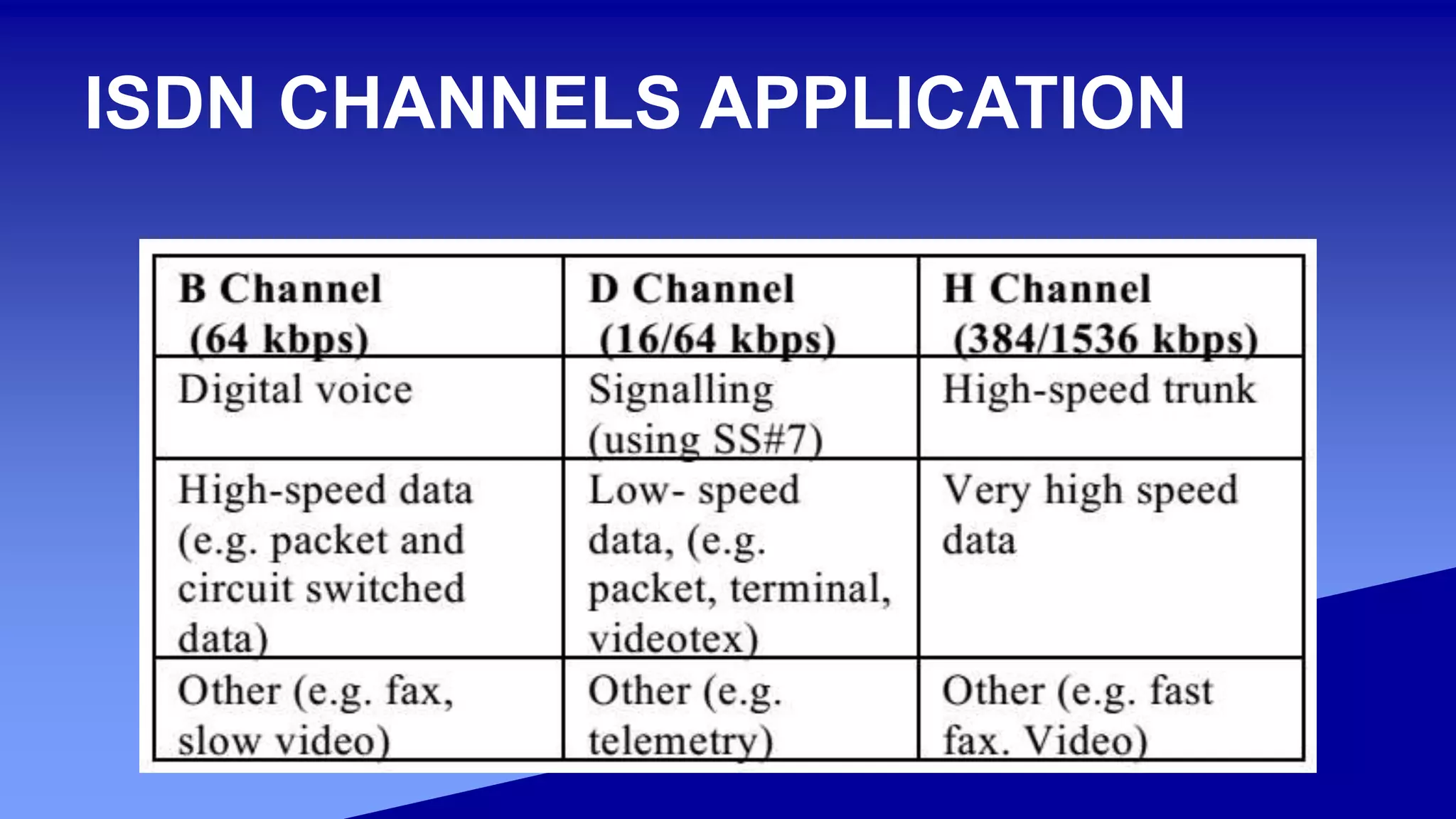 ISDN CHANNELS APPLICATION

| B Channel (64 kbps) | D Channel (16/64 kbps) | H Channel (384/1536 kbps) |
|---|---|---|
| Digital voice | Signalling (using SS#7) | High-speed trunk |
| High-speed data (e.g. packet and circuit switched data) | Low- speed data, (e.g. packet, terminal, videotex) | Very high speed data |
| Other (e.g. fax, slow video) | Other (e.g. telemetry) | Other (e.g. fast fax. Video) |